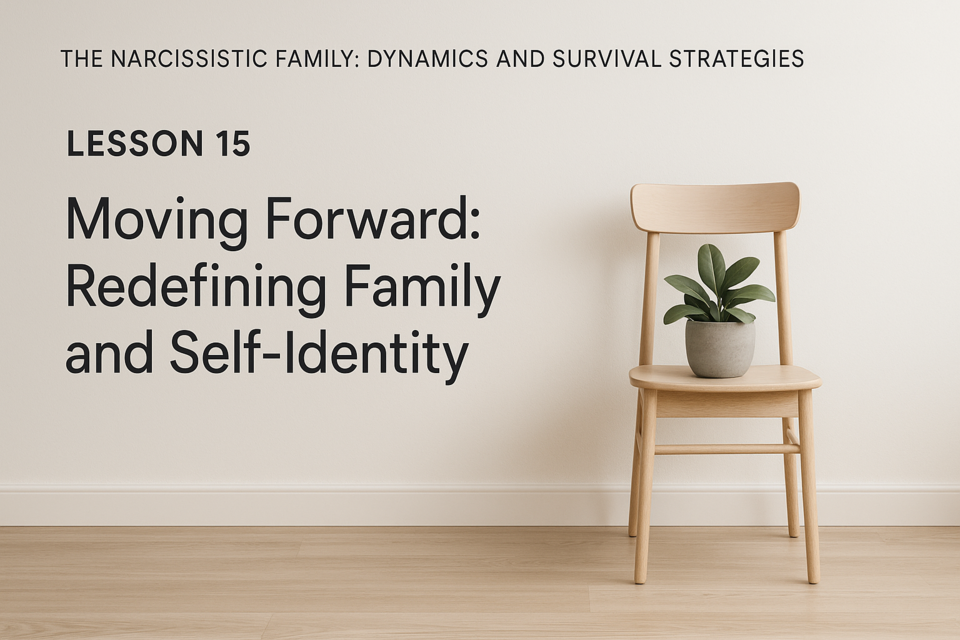 THE NARCISSISTIC FAMILY: DYNAMICS AND SURVIVAL STRATEGIES

LESSON 15

Moving Forward: Redefining Family and Self-Identity